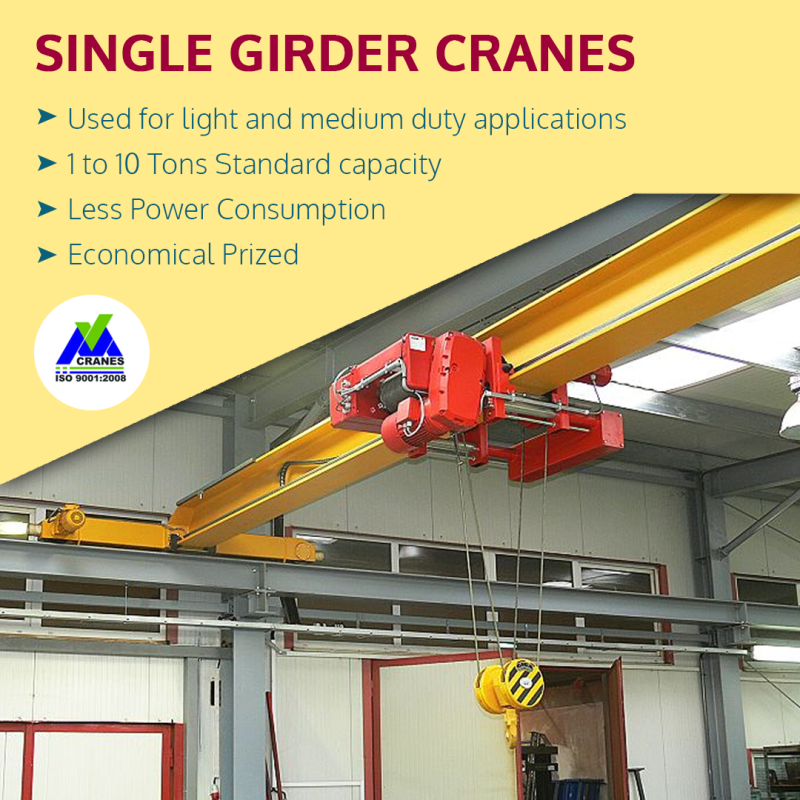 SINGLE GIRDER CRANES

➤ Used for light and medium duty applications
➤ 1 to 10 Tons Standard capacity
➤ Less Power Consumption
➤ Economical Prized

CRANES
ISO 9001:2008